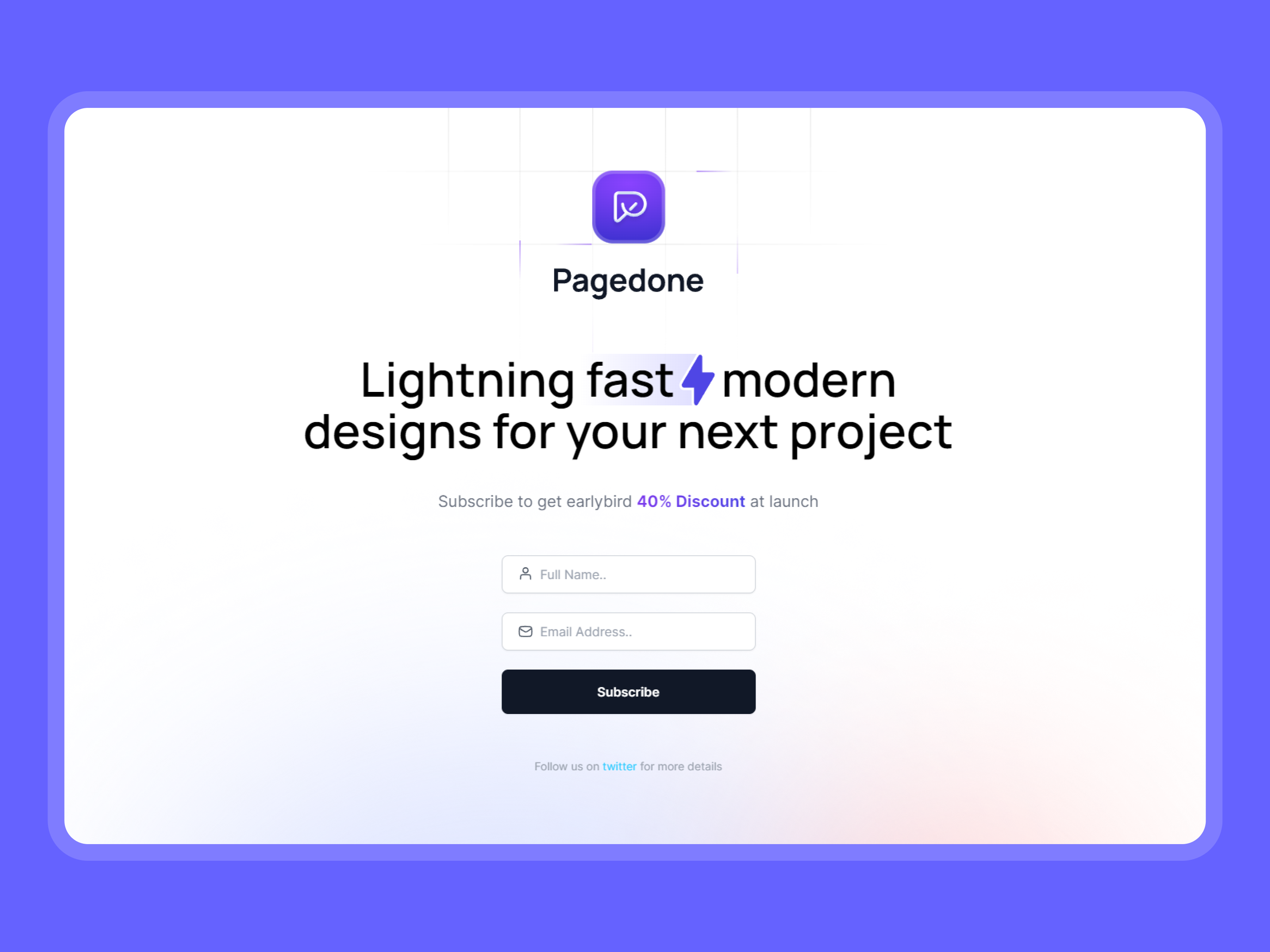 Pagedone

Lightning fast modern designs for your next project

Subscribe to get earlybird 40% Discount at launch

Full Name..

Email Address..

Subscribe

Follow us on twitter for more details